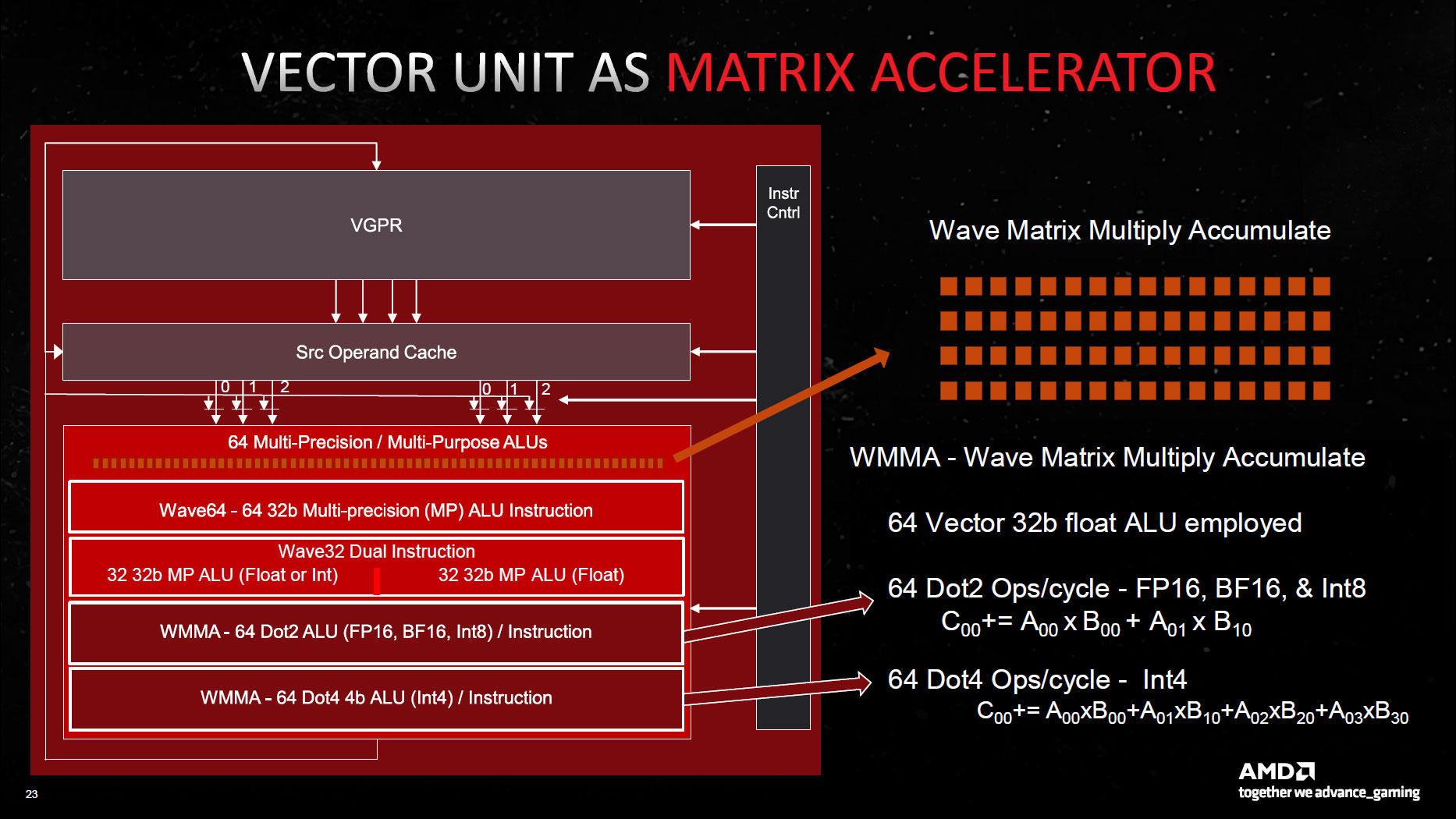 VECTOR UNIT AS MATRIX ACCELERATOR

VGPR

Instr Cntrl

Src Operand Cache

0 1 2

0 1 2

64 Multi-Precision / Multi-Purpose ALUs

Wave64 - 64 32b Multi-precision (MP) ALU Instruction

Wave32 Dual Instruction
32 32b MP ALU (Float or Int)
32 32b MP ALU (Float)

WMMA - 64 Dot2 ALU (FP16, BF16, Int8) / Instruction

WMMA - 64 Dot4 4b ALU (Int4) / Instruction

Wave Matrix Multiply Accumulate

WMMA - Wave Matrix Multiply Accumulate

64 Vector 32b float ALU employed

64 Dot2 Ops/cycle - FP16, BF16, & Int8
$C_{00}$+= $A_{00}$ x $B_{00}$ + $A_{01}$ x $B_{10}$

64 Dot4 Ops/cycle - Int4
$C_{00}$+= $A_{00}$x$B_{00}$+$A_{01}$x$B_{10}$+$A_{02}$x$B_{20}$+$A_{03}$x$B_{30}$

23

AMD
together we advance_gaming